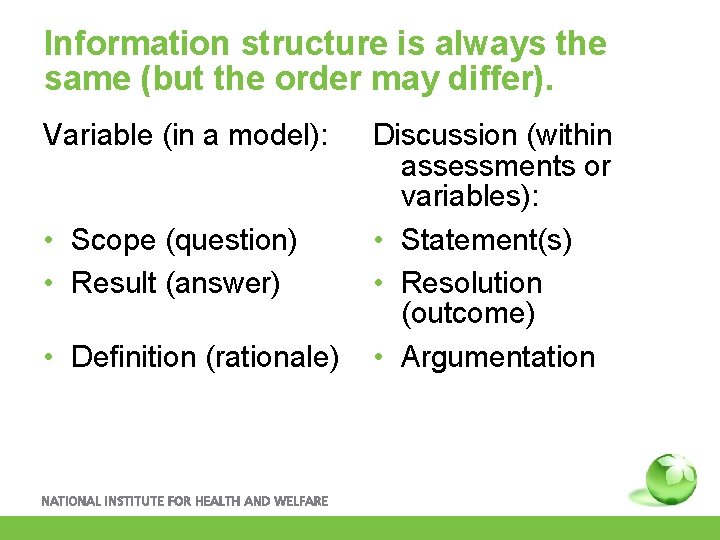 Information structure is always the same (but the order may differ).

Variable (in a model):

• Scope (question)
• Result (answer)
• Definition (rationale)

Discussion (within assessments or variables):

• Statement(s)
• Resolution (outcome)
• Argumentation

NATIONAL INSTITUTE FOR HEALTH AND WELFARE